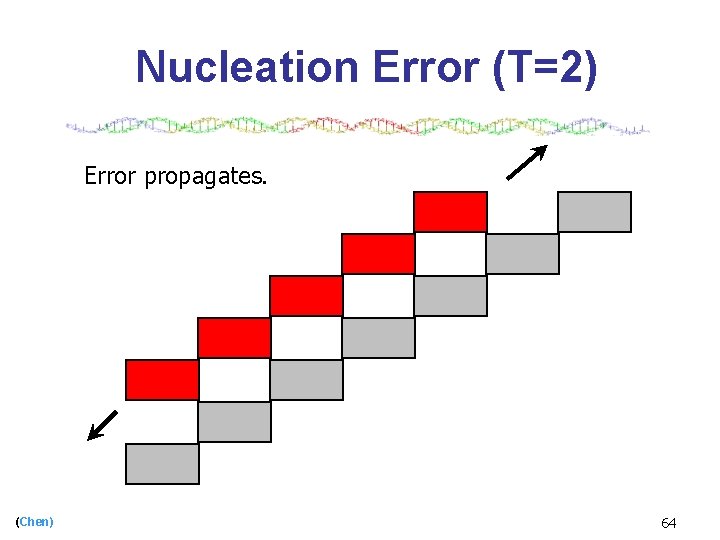 Nucleation Error (T=2)

Error propagates.

(Chen)

64